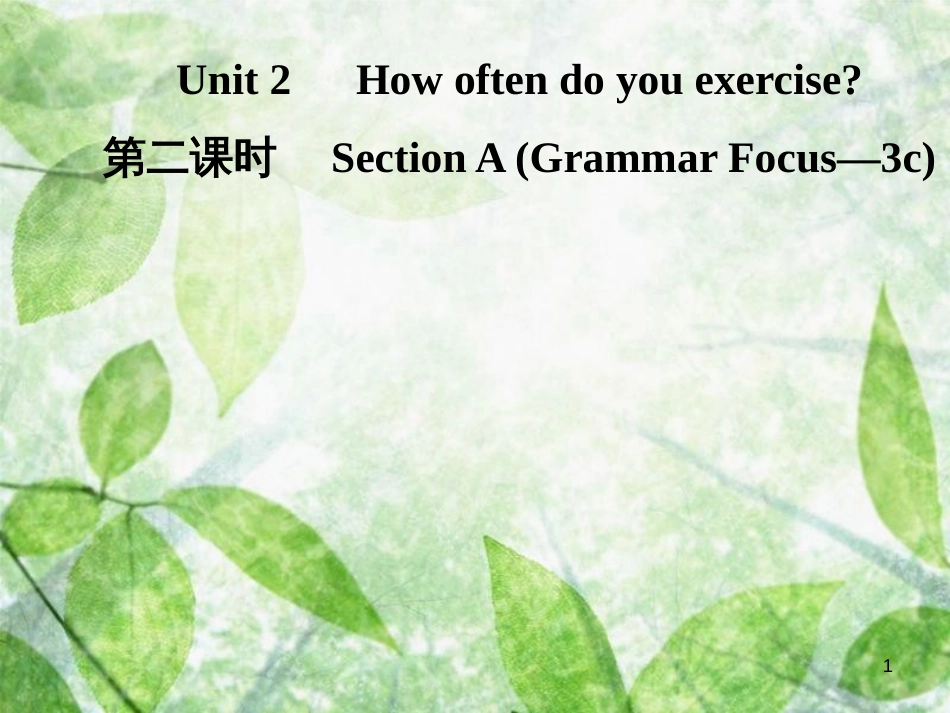 Unit 2 How often do you exercise?

第二课时 Section A (Grammar Focus—3c)

1